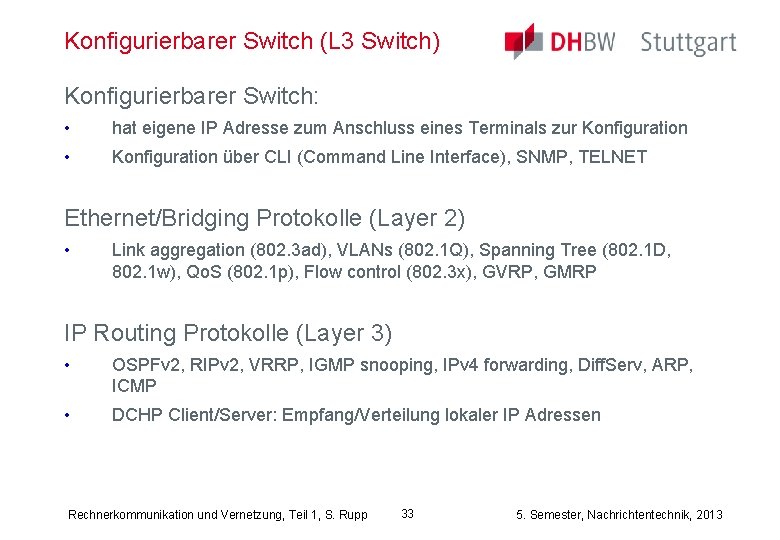 Konfigurierbarer Switch (L3 Switch)

DHBW Stuttgart

Konfigurierbarer Switch:

• hat eigene IP Adresse zum Anschluss eines Terminals zur Konfiguration
• Konfiguration über CLI (Command Line Interface), SNMP, TELNET

Ethernet/Bridging Protokolle (Layer 2)

• Link aggregation (802.3ad), VLANs (802.1Q), Spanning Tree (802.1D, 802.1w), QoS (802.1p), Flow control (802.3x), GVRP, GMRP

IP Routing Protokolle (Layer 3)

• OSPFv2, RIPv2, VRRP, IGMP snooping, IPv4 forwarding, DiffServ, ARP, ICMP
• DCHP Client/Server: Empfang/Verteilung lokaler IP Adressen

Rechnerkommunikation und Vernetzung, Teil 1, S. Rupp 33 5. Semester, Nachrichtentechnik, 2013